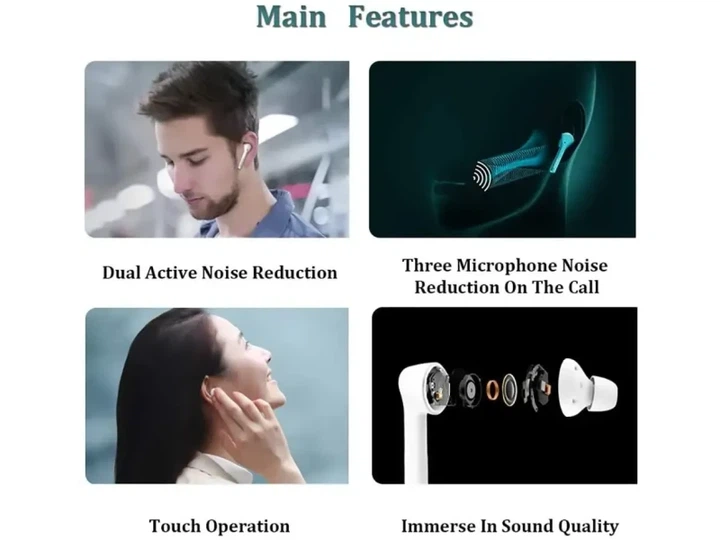 Main Features

Dual Active Noise Reduction

Three Microphone Noise Reduction On The Call

Touch Operation

Immerse In Sound Quality